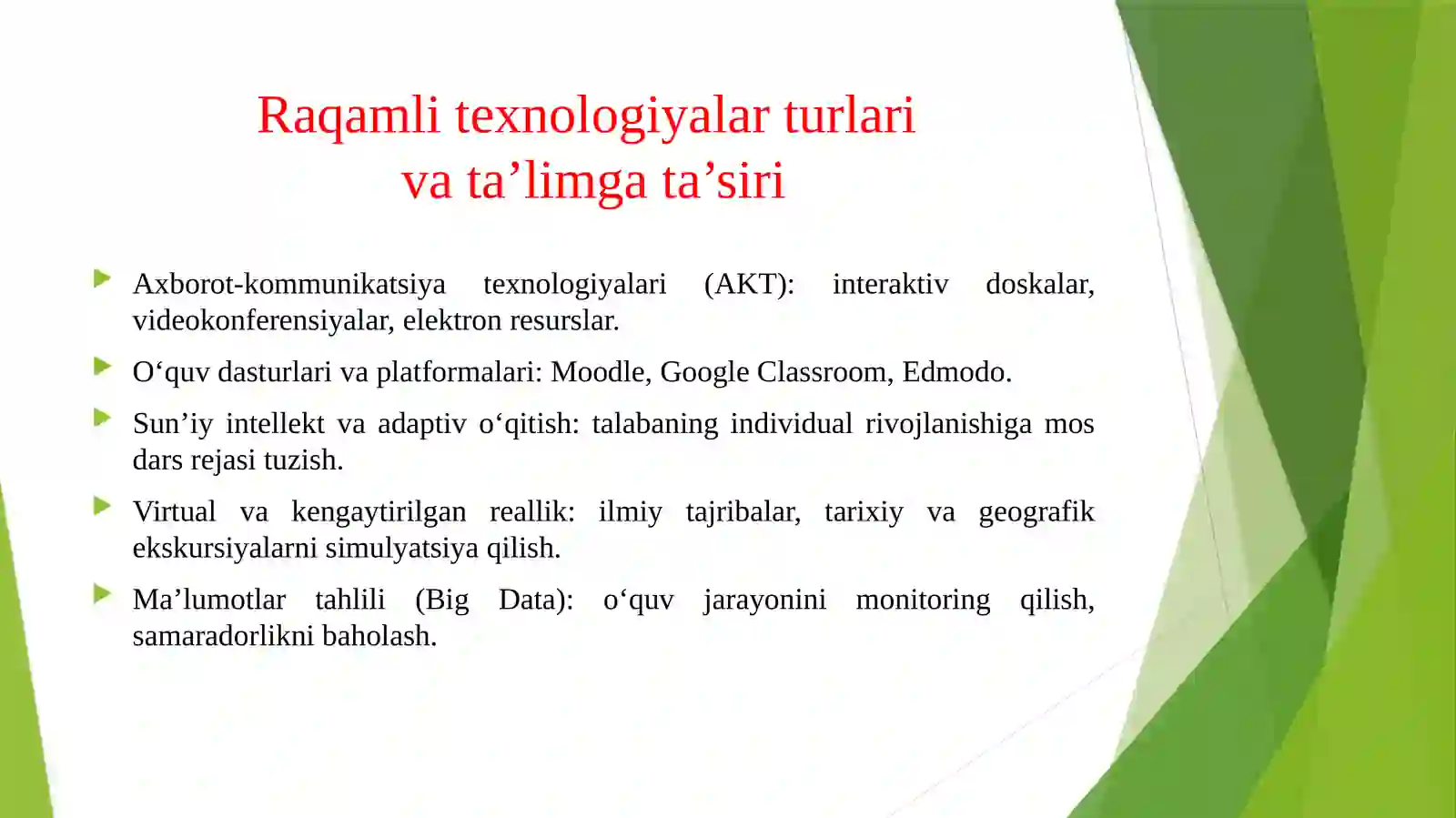 Raqamli texnologiyalar turlari
va ta’limga ta’siri

Axborot-kommunikatsiya texnologiyalari (AKT): interaktiv doskalar, videokonferensiyalar, elektron resurslar.

O‘quv dasturlari va platformalari: Moodle, Google Classroom, Edmodo.

Sun’iy intellekt va adaptiv o‘qitish: talabaning individual rivojlanishiga mos dars rejasi tuzish.

Virtual va kengaytirilgan reallik: ilmiy tajribalar, tarixiy va geografik ekskursiyalarni simulyatsiya qilish.

Ma’lumotlar tahlili (Big Data): o‘quv jarayonini monitoring qilish, samaradorlikni baholash.